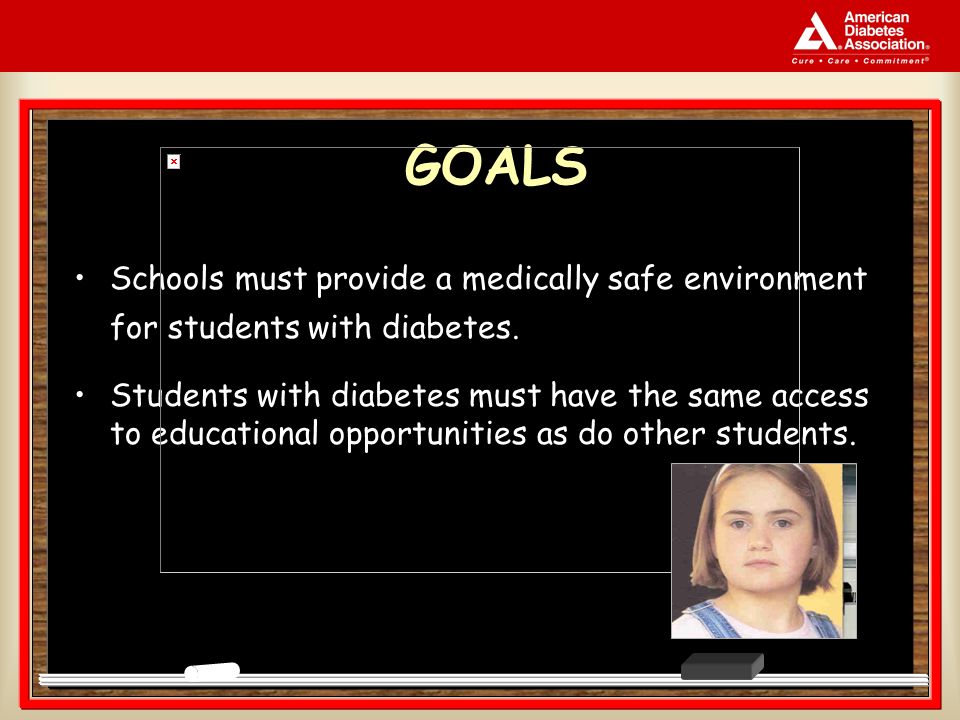 American Diabetes Association®
Cure • Care • Commitment®

GOALS

• Schools must provide a medically safe environment for students with diabetes.

• Students with diabetes must have the same access to educational opportunities as do other students.